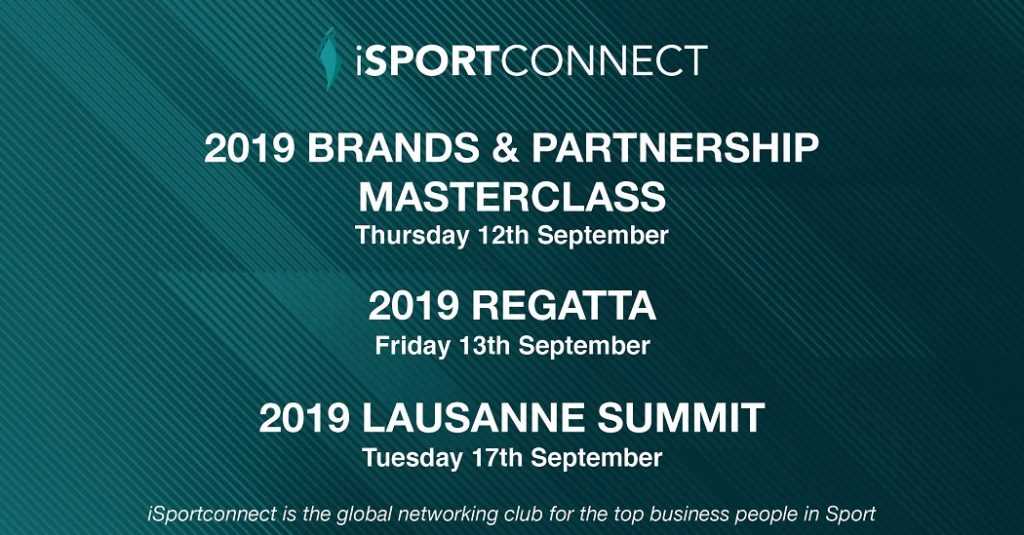 iSPORTCONNECT

2019 BRANDS & PARTNERSHIP MASTERCLASS
Thursday 12th September

2019 REGATTA
Friday 13th September

2019 LAUSANNE SUMMIT
Tuesday 17th September

iSportconnect is the global networking club for the top business people in Sport